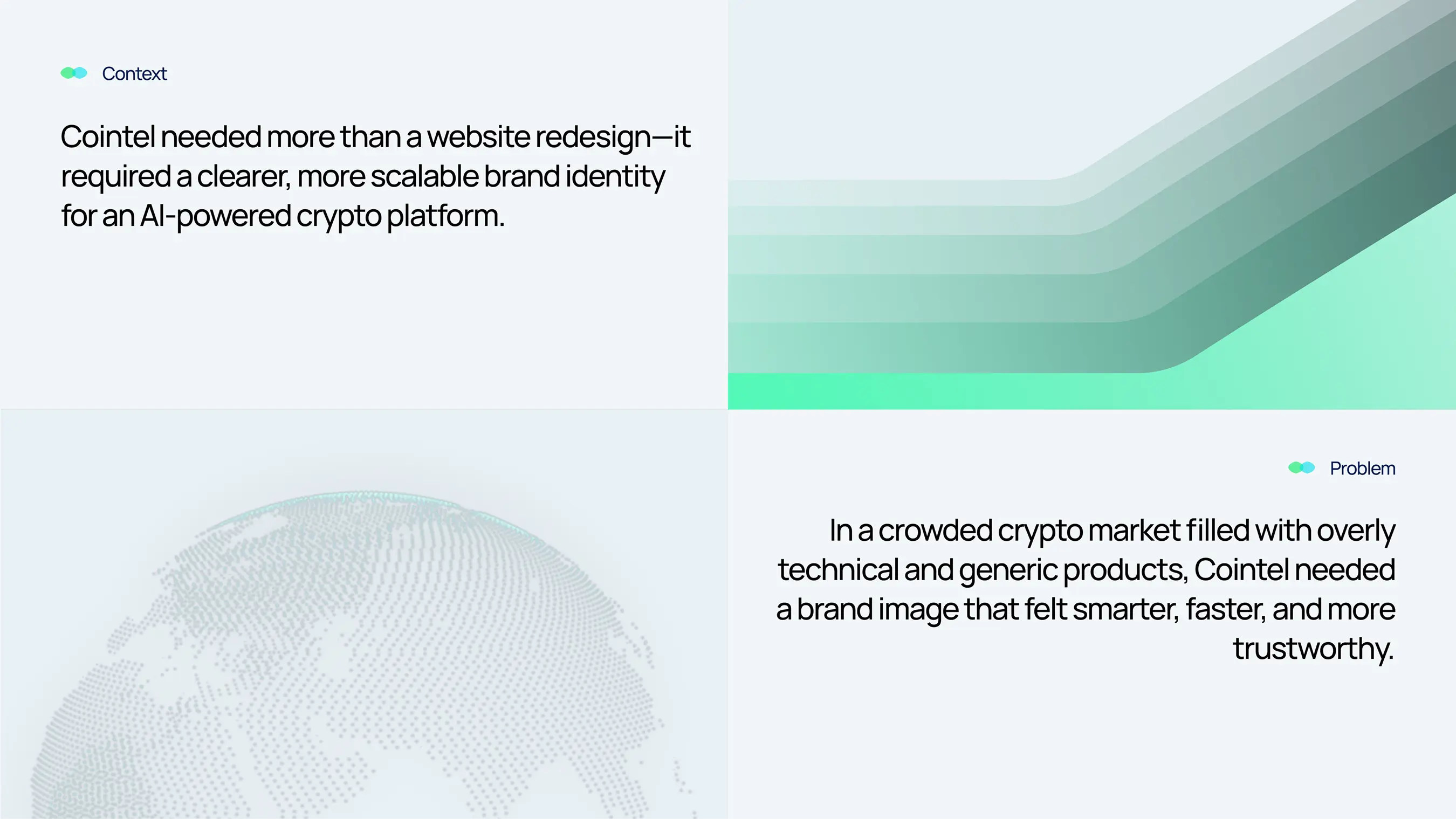 Context

Cointel needed more than a website redesign—it required a clearer, more scalable brand identity for an AI-powered crypto platform.

Problem

In a crowded crypto market filled with overly technical and generic products, Cointel needed a brand image that felt smarter, faster, and more trustworthy.